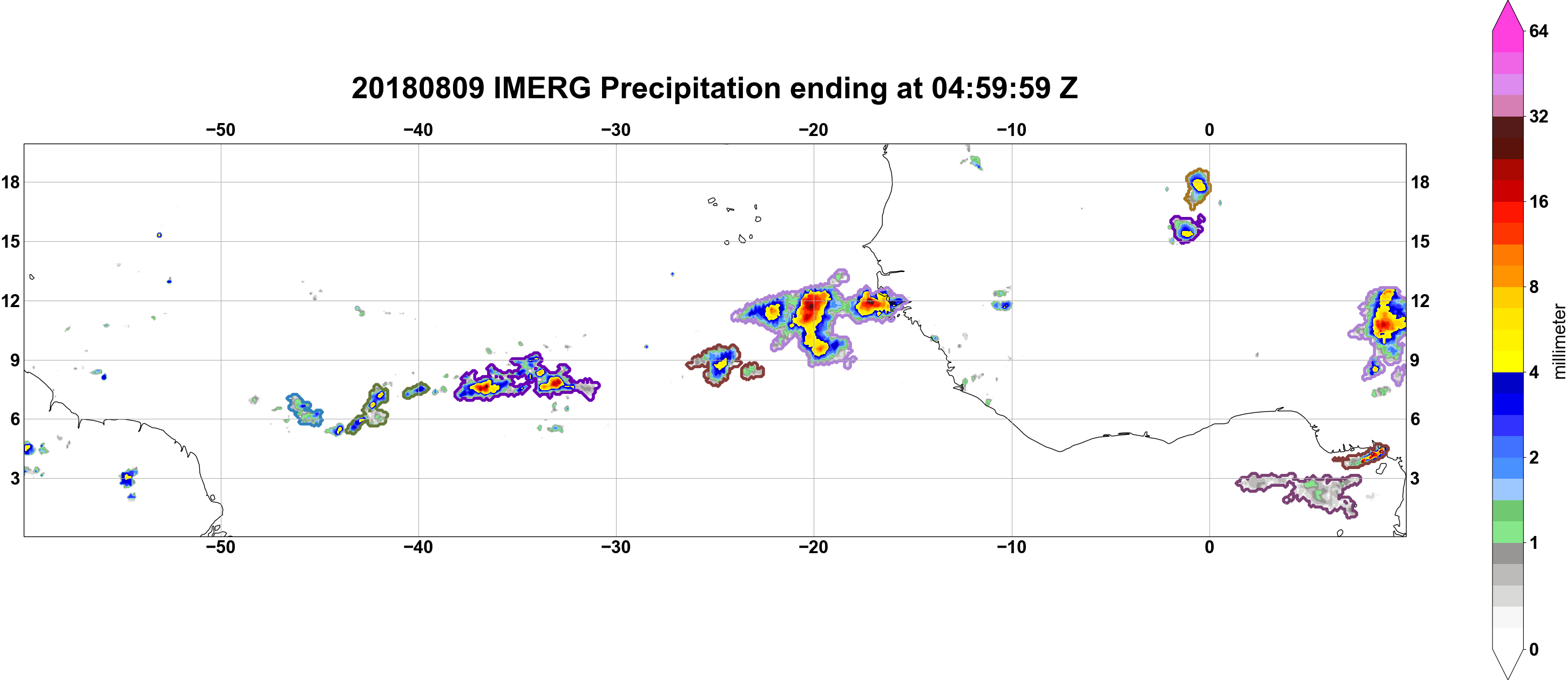 20180809 IMERG Precipitation ending at 04:59:59 Z

−50 −40 −30 −20 −10 0

18
15
12
9
6
3

18
15
12
9
6
3

−50 −40 −30 −20 −10 0

64
32
16
8
4
2
1
0
millimeter